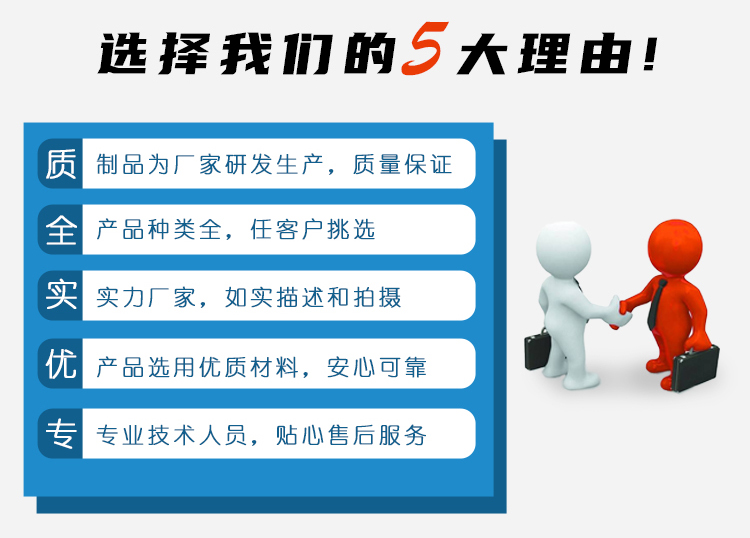 选择我们的5大理由！

质 制品为厂家研发生产，质量保证

全 产品种类全，任客户挑选

实 实力厂家，如实描述和拍摄

优 产品选用优质材料，安心可靠

专 专业技术人员，贴心售后服务